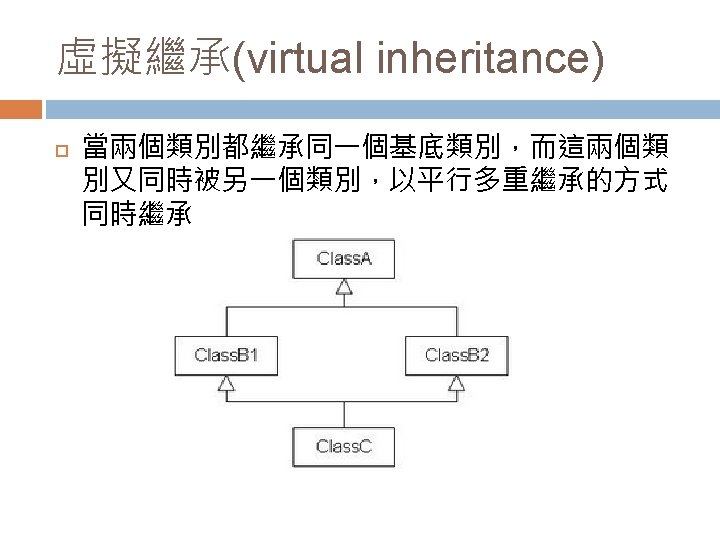 虛擬繼承(virtual inheritance)

當兩個類別都繼承同一個基底類別，而這兩個類別又同時被另一個類別，以平行多重繼承的方式同時繼承

ClassA

ClassB1

ClassB2

ClassC